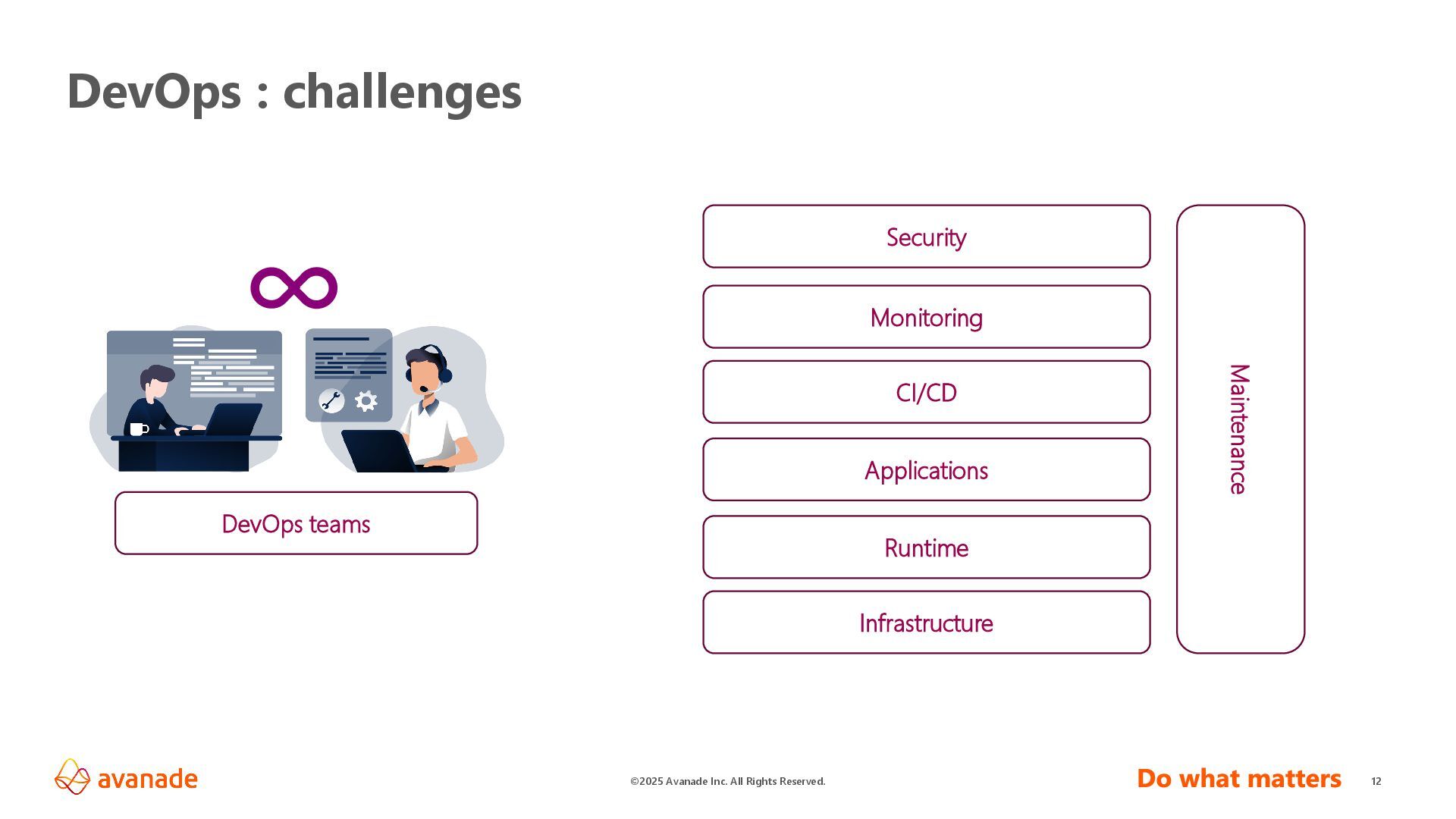 DevOps : challenges

DevOps teams

Security

Monitoring

CI/CD

Applications

Runtime

Infrastructure

Maintenance

avanade

©2025 Avanade Inc. All Rights Reserved.

Do what matters

12